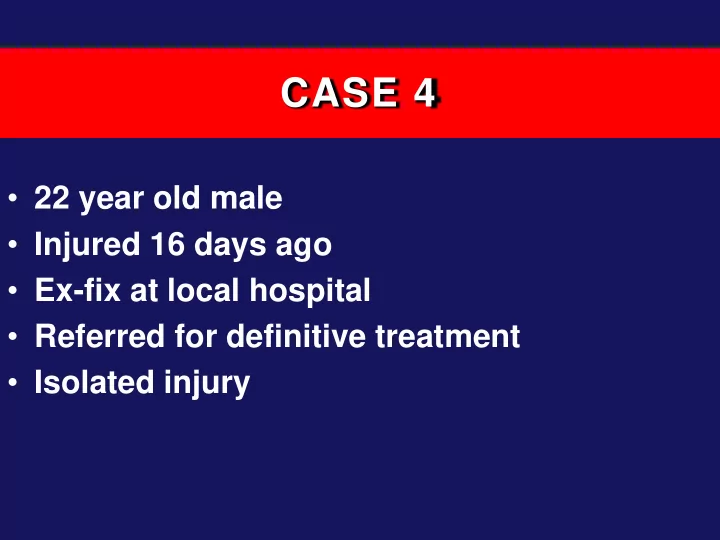 CASE 4

• 22 year old male
• Injured 16 days ago
• Ex-fix at local hospital
• Referred for definitive treatment
• Isolated injury